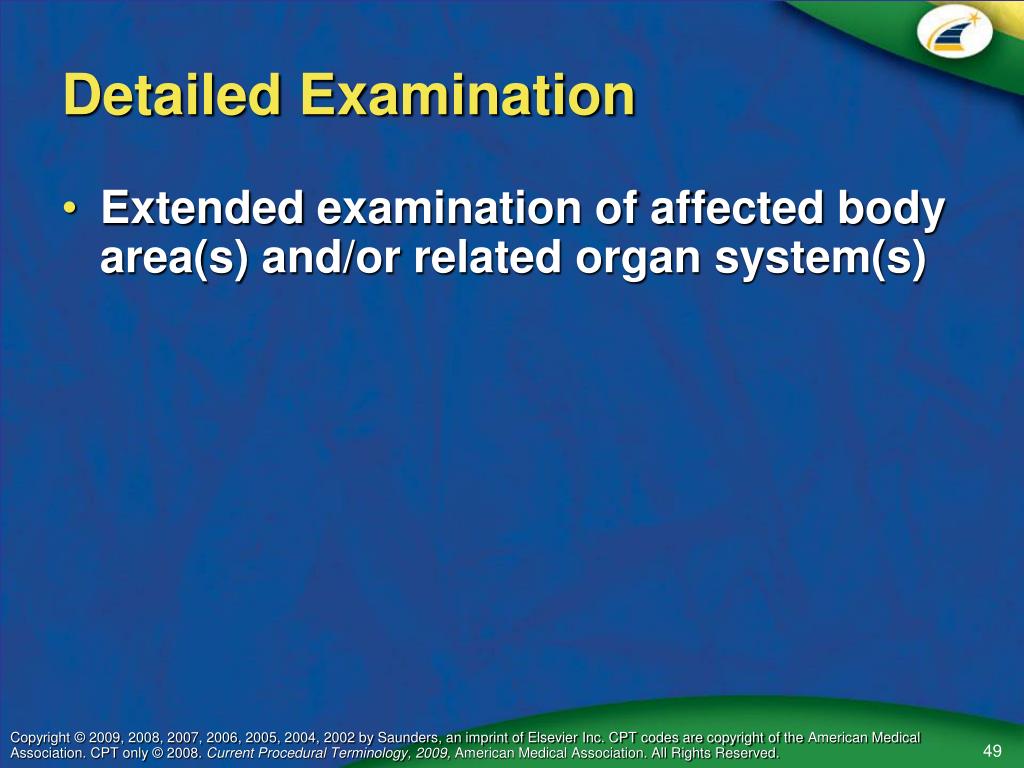 Detailed Examination

• Extended examination of affected body area(s) and/or related organ system(s)

Copyright © 2009, 2008, 2007, 2006, 2005, 2004, 2002 by Saunders, an imprint of Elsevier Inc. CPT codes are copyright of the American Medical Association. CPT only © 2008. Current Procedural Terminology, 2009, American Medical Association. All Rights Reserved.

49